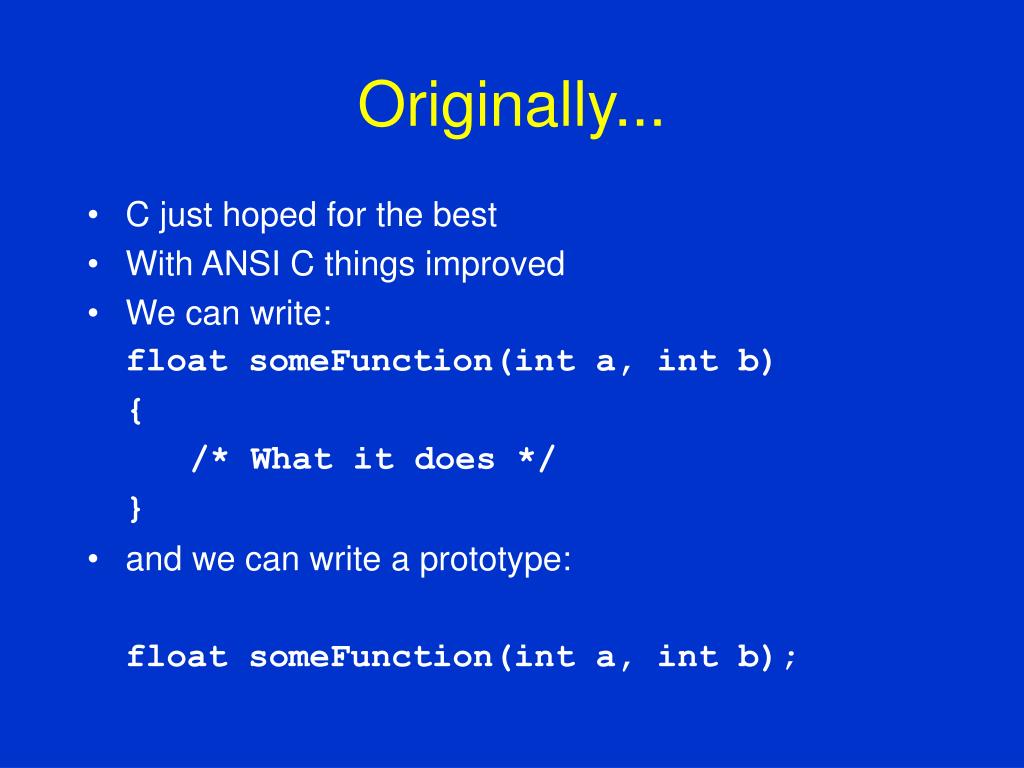 Originally...

• C just hoped for the best
• With ANSI C things improved
• We can write:

float someFunction(int a, int b)
{
   /* What it does */
}

• and we can write a prototype:

float someFunction(int a, int b);